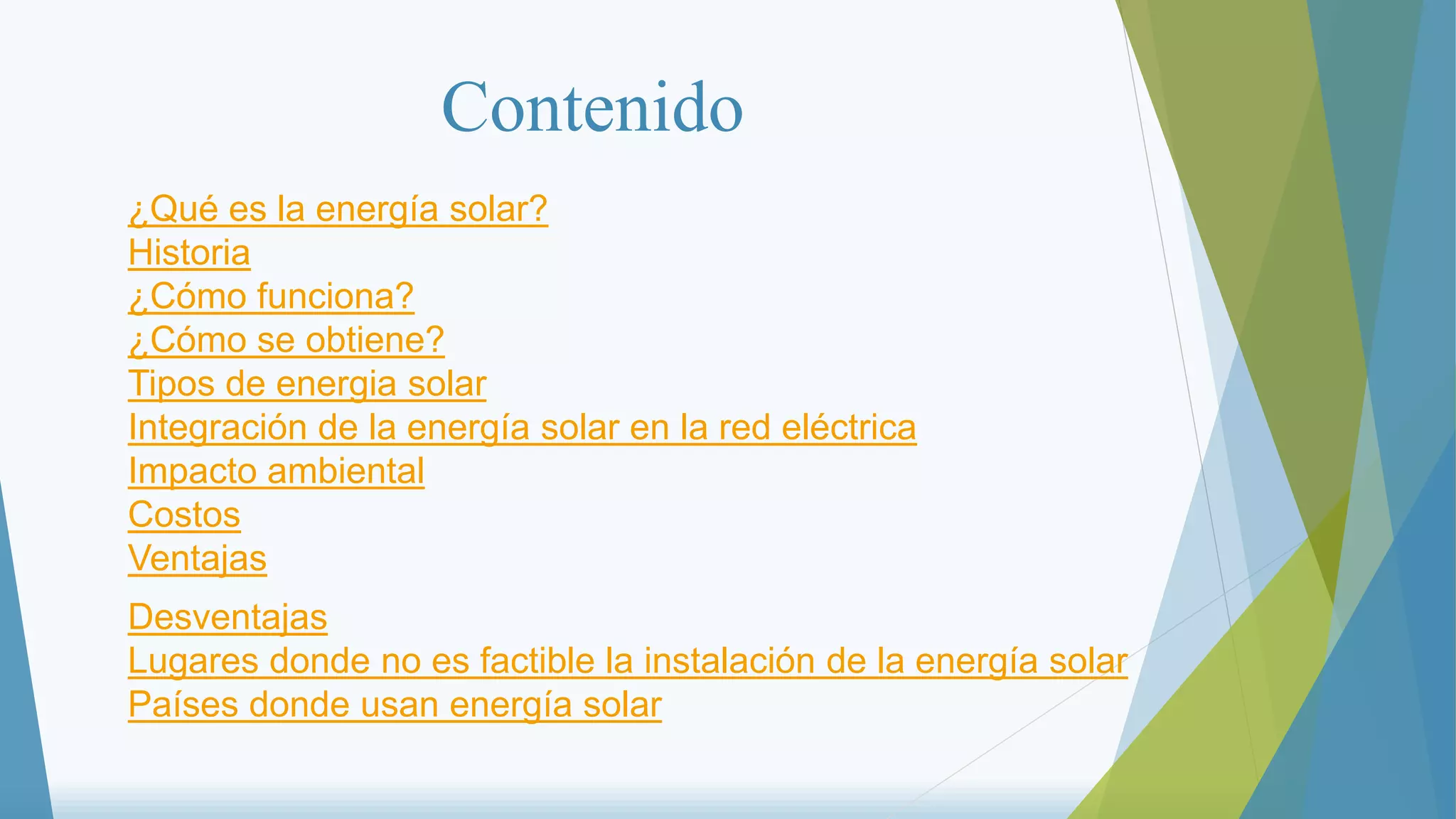 Contenido

¿Qué es la energía solar?
Historia
¿Cómo funciona?
¿Cómo se obtiene?
Tipos de energia solar
Integración de la energía solar en la red eléctrica
Impacto ambiental
Costos
Ventajas

Desventajas
Lugares donde no es factible la instalación de la energía solar
Países donde usan energía solar